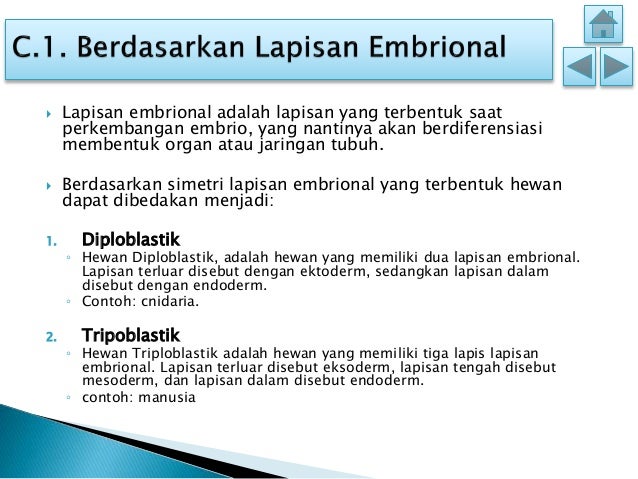 C.1. Berdasarkan Lapisan Embrional

Lapisan embrional adalah lapisan yang terbentuk saat perkembangan embrio, yang nantinya akan berdiferensiasi membentuk organ atau jaringan tubuh.

Berdasarkan simetri lapisan embrional yang terbentuk hewan dapat dibedakan menjadi:

1. Diploblastik
Hewan Diploblastik, adalah hewan yang memiliki dua lapisan embrional. Lapisan terluar disebut dengan ektoderm, sedangkan lapisan dalam disebut dengan endoderm.
Contoh: cnidaria.

2. Tripoblastik
Hewan Triploblastik adalah hewan yang memiliki tiga lapis lapisan embrional. Lapisan terluar disebut eksoderm, lapisan tengah disebut mesoderm, dan lapisan dalam disebut endoderm.
contoh: manusia